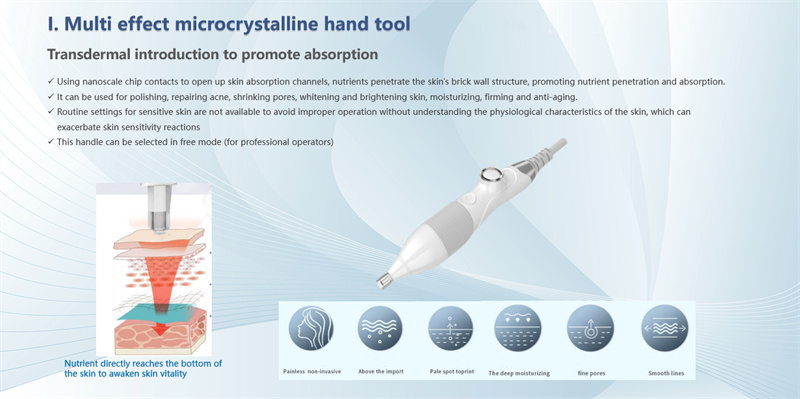 I. Multi effect microcrystalline hand tool

Transdermal introduction to promote absorption

✓ Using nanoscale chip contacts to open up skin absorption channels, nutrients penetrate the skin's brick wall structure, promoting nutrient penetration and absorption.
✓ It can be used for polishing, repairing acne, shrinking pores, whitening and brightening skin, moisturizing, firming and anti-aging.
✓ Routine settings for sensitive skin are not available to avoid improper operation without understanding the physiological characteristics of the skin, which can exacerbate skin sensitivity reactions
✓ This handle can be selected in free mode (for professional operators)

Nutrient directly reaches the bottom of the skin to awaken skin vitality

Painless non-invasive

Above the import

Pale spot toprint

The deep moisturizing

fine pores

Smooth lines